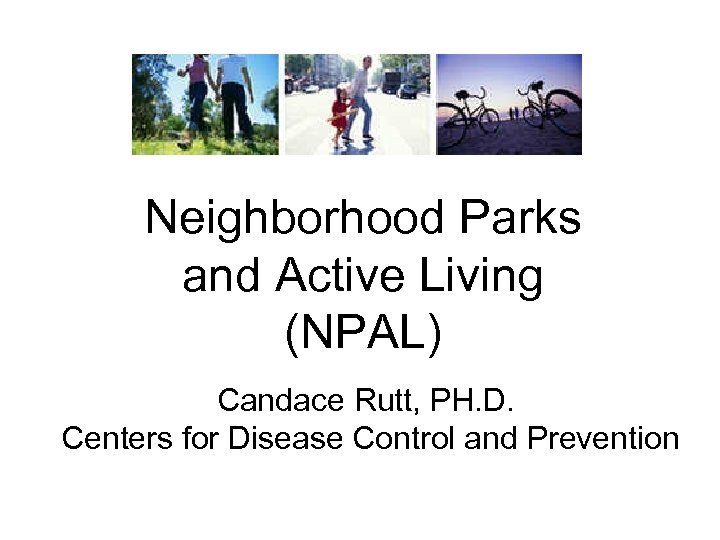 Neighborhood Parks and Active Living (NPAL)

Candace Rutt, PH.D.
Centers for Disease Control and Prevention